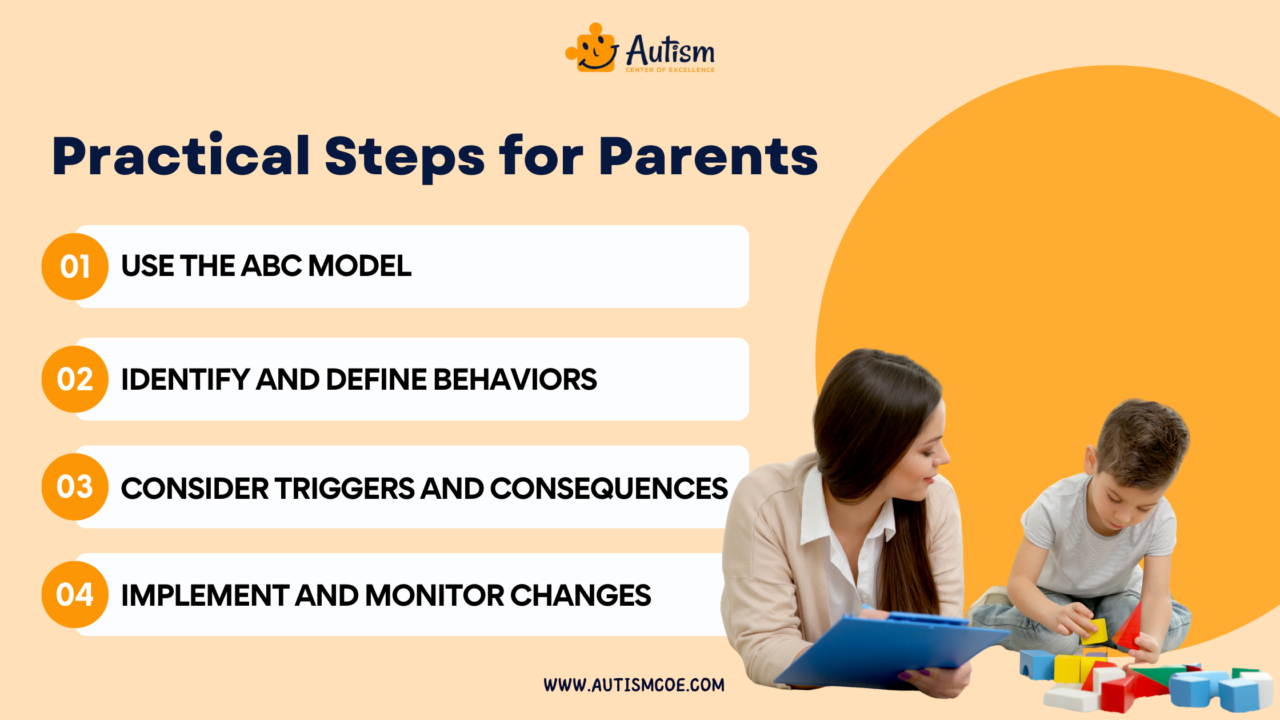 Autism
CENTER OF EXCELLENCE

Practical Steps for Parents

01 USE THE ABC MODEL

02 IDENTIFY AND DEFINE BEHAVIORS

03 CONSIDER TRIGGERS AND CONSEQUENCES

04 IMPLEMENT AND MONITOR CHANGES

WWW.AUTISMCOE.COM